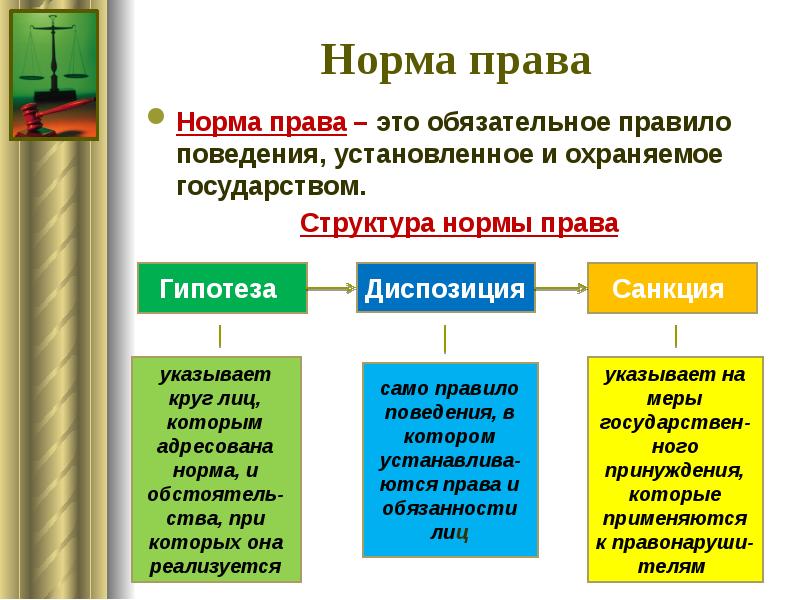 Норма права

Норма права – это обязательное правило поведения, установленное и охраняемое государством.

Структура нормы права

Гипотеза

Диспозиция

Санкция

указывает круг лиц, которым адресована норма, и обстоятельства, при которых она реализуется

само правило поведения, в котором устанавливаются права и обязанности лиц

указывает на меры государственного принуждения, которые применяются к правонарушителям